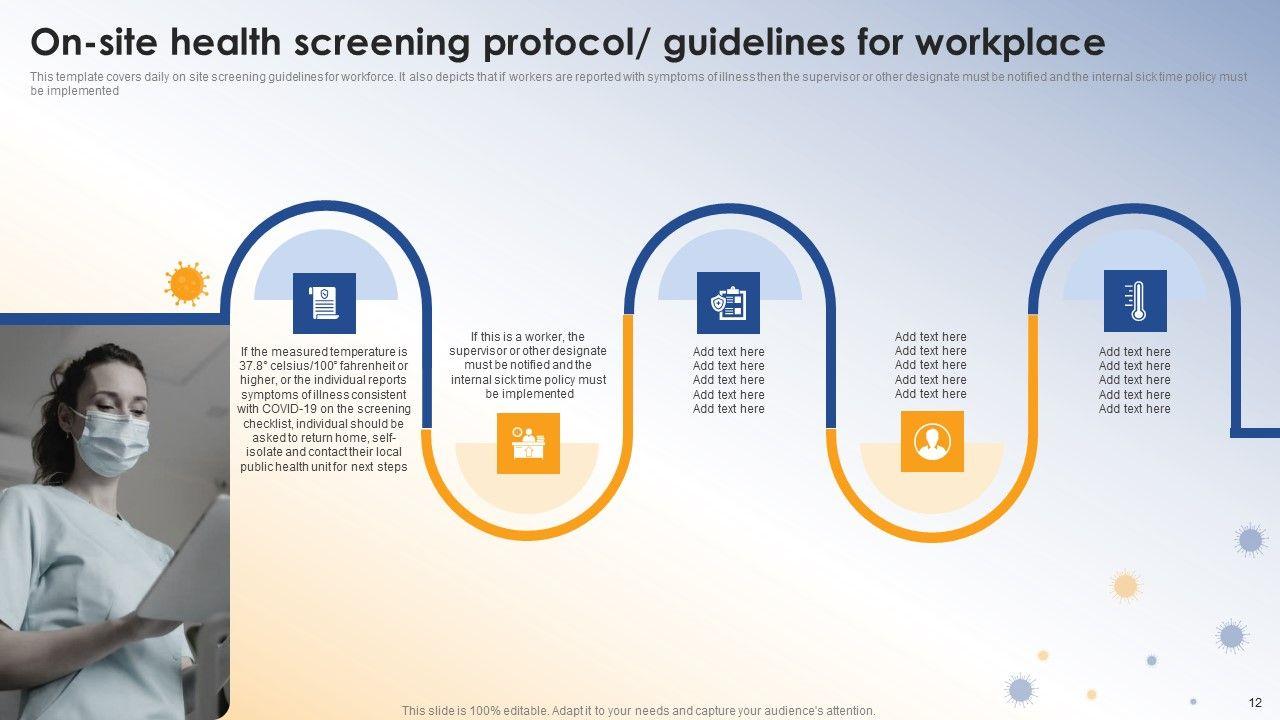 On-site health screening protocol/ guidelines for workplace

This template covers daily on site screening guidelines for workforce. It also depicts that if workers are reported with symptoms of illness then the supervisor or other designate must be notified and the internal sick time policy must be implemented

If the measured temperature is 37.8° celsius/100° fahrenheit or higher, or the individual reports symptoms of illness consistent with COVID-19 on the screening checklist, individual should be asked to return home, self-isolate and contact their local public health unit for next steps

If this is a worker, the supervisor or other designate must be notified and the internal sick time policy must be implemented

Add text here
Add text here
Add text here
Add text here
Add text here

Add text here
Add text here
Add text here
Add text here
Add text here

Add text here
Add text here
Add text here
Add text here
Add text here

This slide is 100% editable. Adapt it to your needs and capture your audience's attention.

12